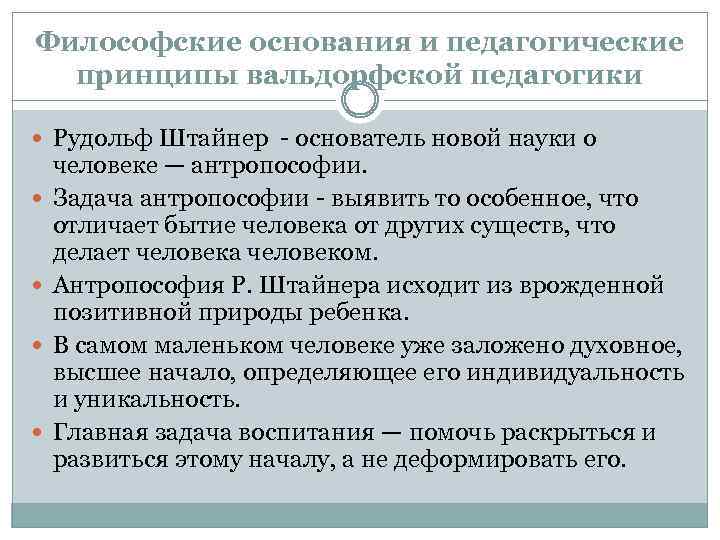 Философские основания и педагогические принципы вальдорфской педагогики

Рудольф Штайнер - основатель новой науки о человеке — антропософии.

Задача антропософии - выявить то особенное, что отличает бытие человека от других существ, что делает человека человеком.

Антропософия Р. Штайнера исходит из врожденной позитивной природы ребенка.

В самом маленьком человеке уже заложено духовное, высшее начало, определяющее его индивидуальность и уникальность.

Главная задача воспитания — помочь раскрыться и развиться этому началу, а не деформировать его.